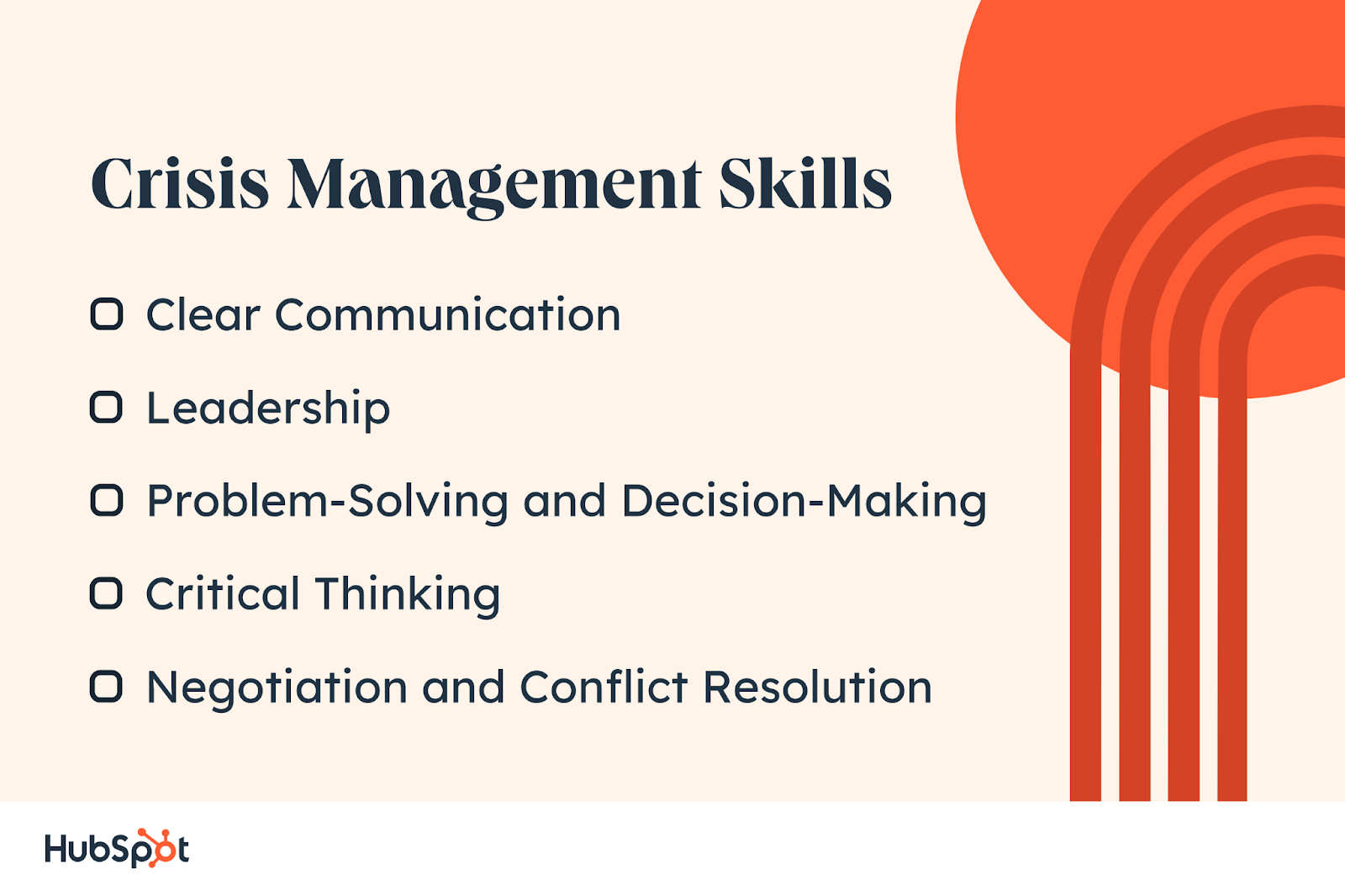 Crisis Management Skills

Clear Communication

Leadership

Problem-Solving and Decision-Making

Critical Thinking

Negotiation and Conflict Resolution

HubSpot